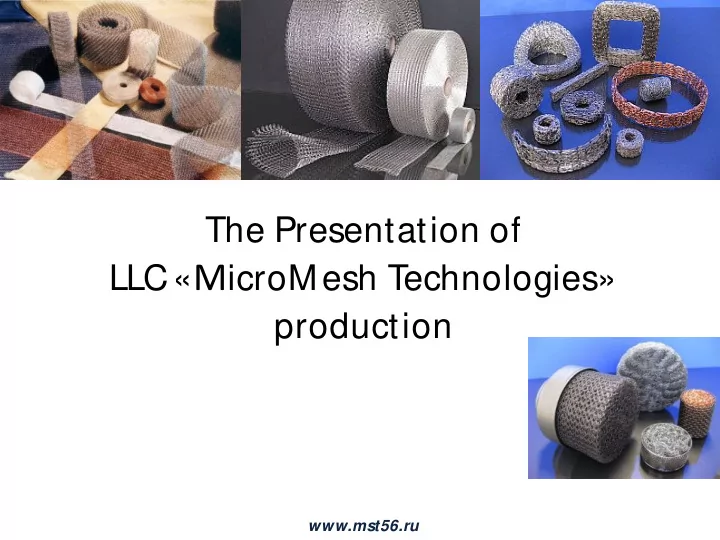 The Presentation of
LLC «MicroMesh Technologies» production

www.mst56.ru